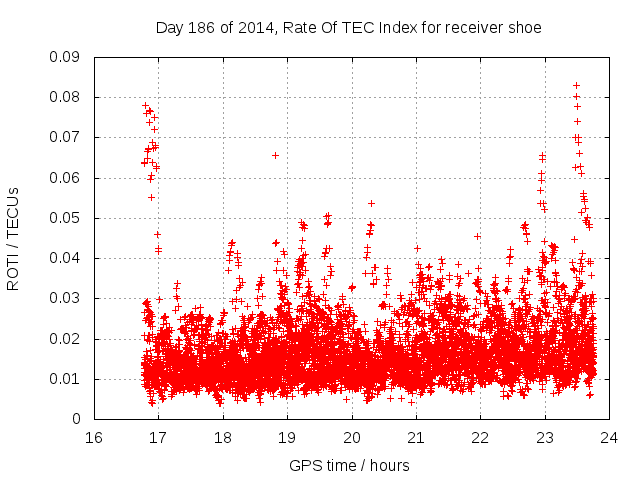 Day 186 of 2014, Rate Of TEC Index for receiver shoe

ROTI / TECUs

0.09
0.08
0.07
0.06
0.05
0.04
0.03
0.02
0.01
0

16
17
18
19
20
21
22
23
24

GPS time / hours